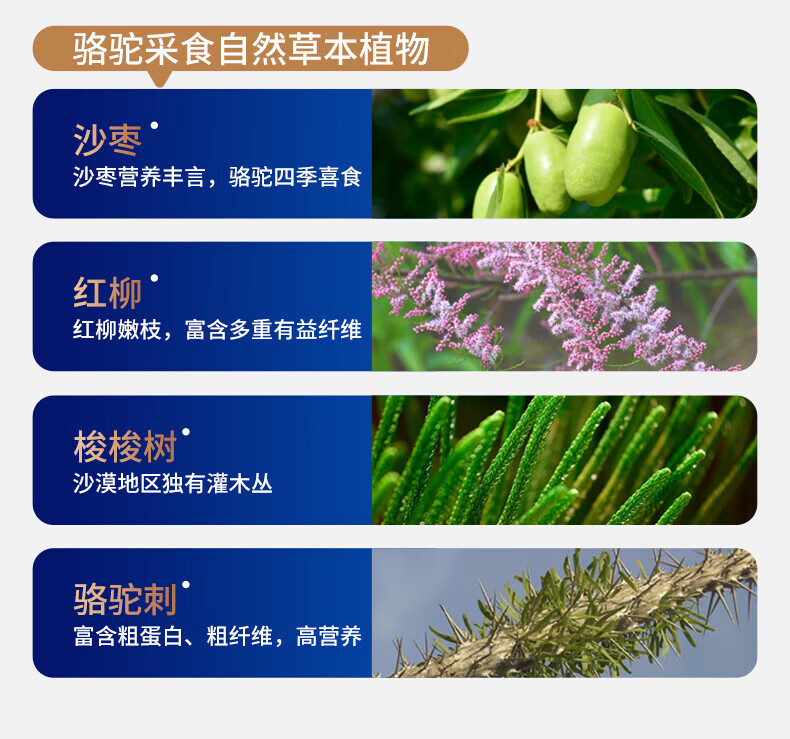 骆驼采食自然草本植物

沙枣
沙枣营养丰言，骆驼四季喜食

红柳
红柳嫩枝，富含多重有益纤维

梭梭树
沙漠地区独有灌木丛

骆驼刺
富含粗蛋白、粗纤维，高营养